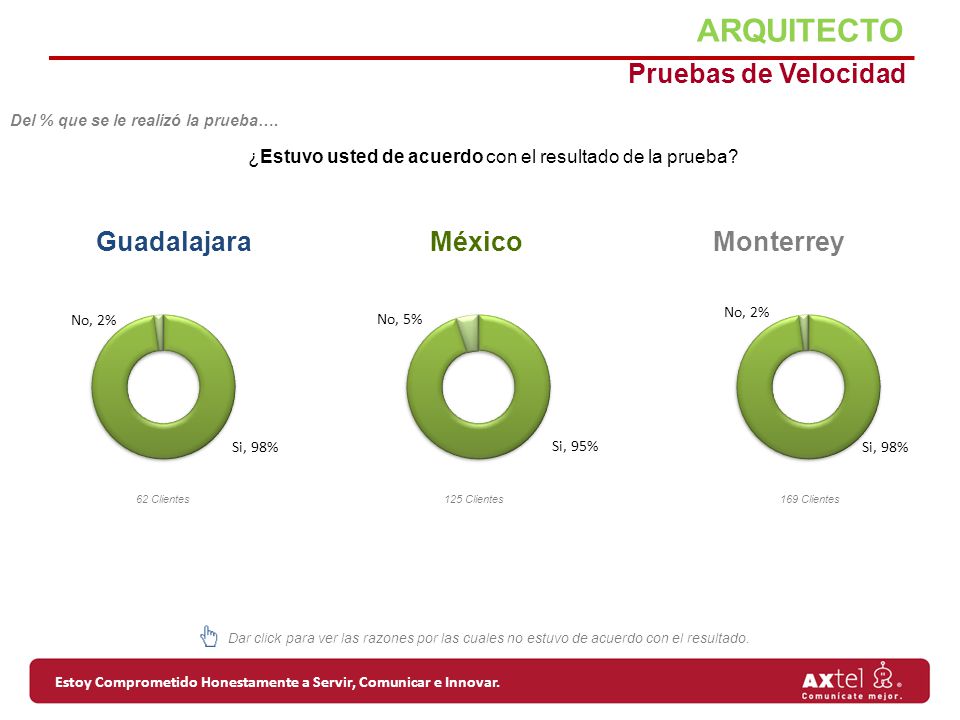 ARQUITECTO

Pruebas de Velocidad

Del % que se le realizó la prueba….

¿Estuvo usted de acuerdo con el resultado de la prueba?

Guadalajara

No, 2%

Si, 98%

62 Clientes

México

No, 5%

Si, 95%

125 Clientes

Monterrey

No, 2%

Si, 98%

169 Clientes

Dar click para ver las razones por las cuales no estuvo de acuerdo con el resultado.

Estoy Comprometido Honestamente a Servir, Comunicar e Innovar.

AXtel

Comunícate mejor.